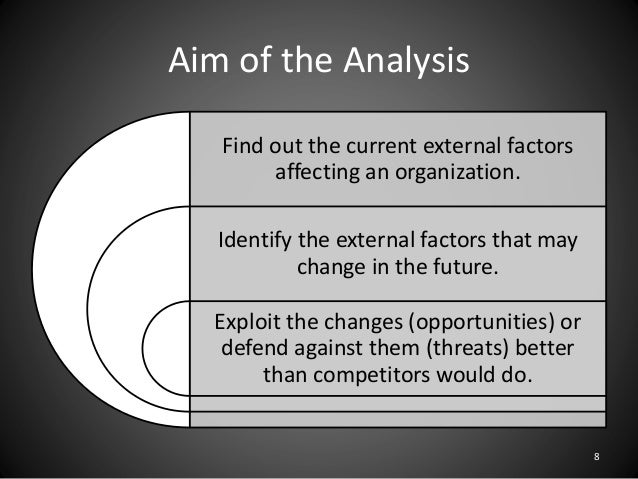 Aim of the Analysis

Find out the current external factors affecting an organization.

Identify the external factors that may change in the future.

Exploit the changes (opportunities) or defend against them (threats) better than competitors would do.

8